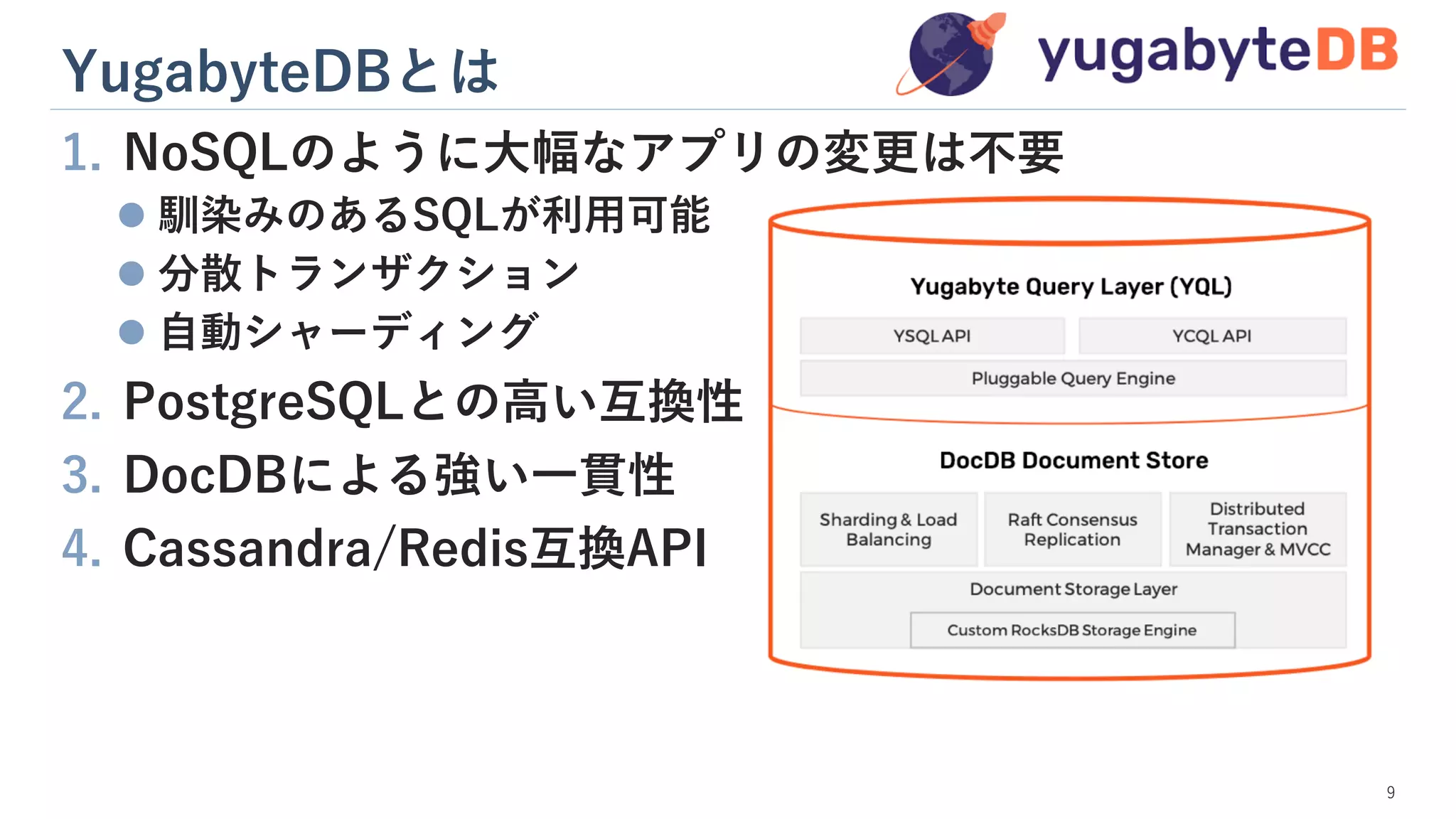 YugabyteDBとは

yugabyteDB

1. NoSQLのように大幅なアプリの変更は不要
● 馴染みのあるSQLが利用可能
● 分散トランザクション
● 自動シャーディング
2. PostgreSQLとの高い互換性
3. DocDBによる強い一貫性
4. Cassandra/Redis互換API

Yugabyte Query Layer (YQL)
YSQL API
YCQL API
Pluggable Query Engine

DocDB Document Store
Sharding & Load Balancing
Raft Consensus Replication
Distributed Transaction Manager & MVCC
Document Storage Layer
Custom RocksDB Storage Engine

9